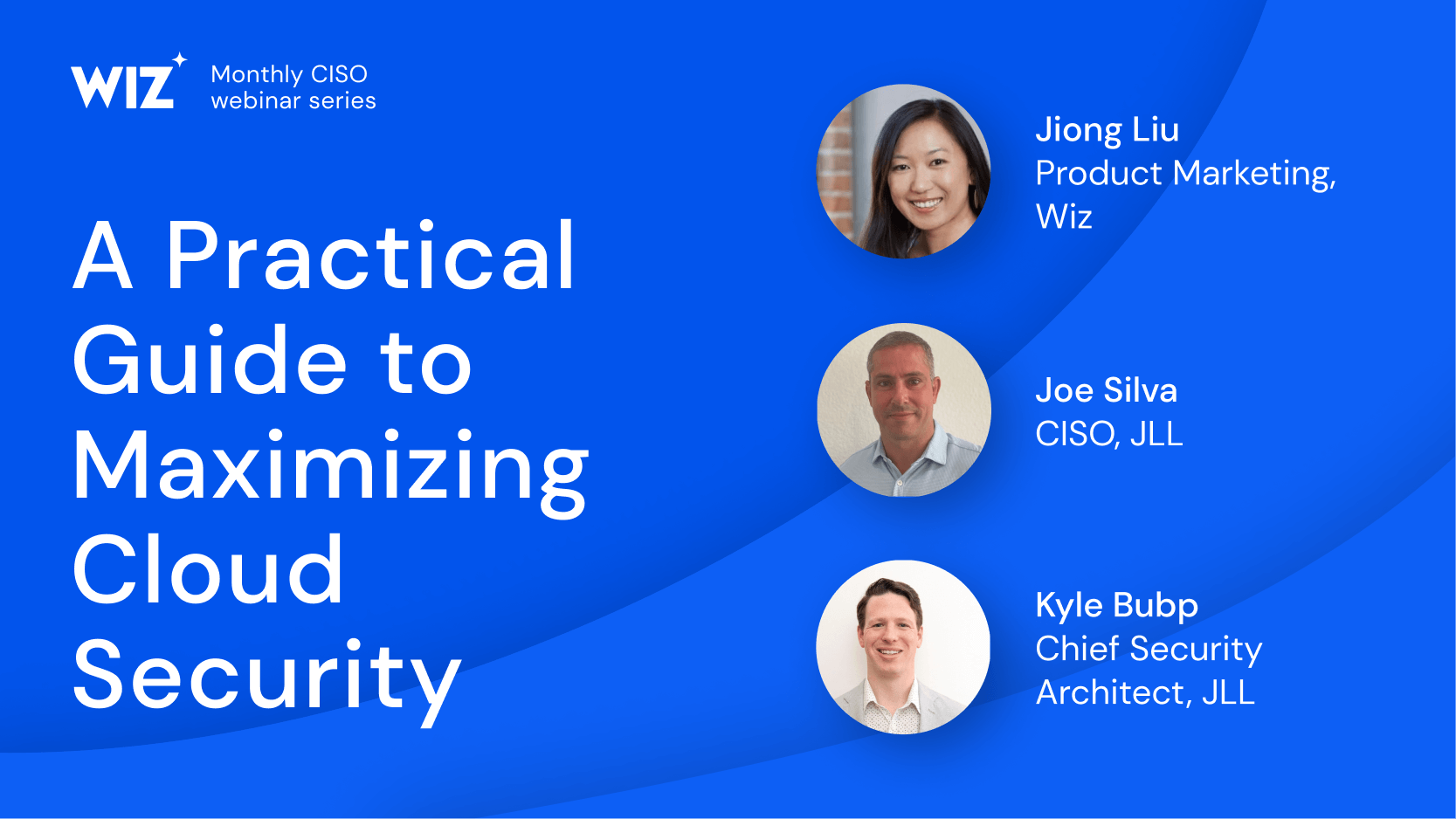 WIZ

Monthly CISO webinar series

A Practical Guide to Maximizing Cloud Security

Jiong Liu
Product Marketing, Wiz

Joe Silva
CISO, JLL

Kyle Bubp
Chief Security Architect, JLL